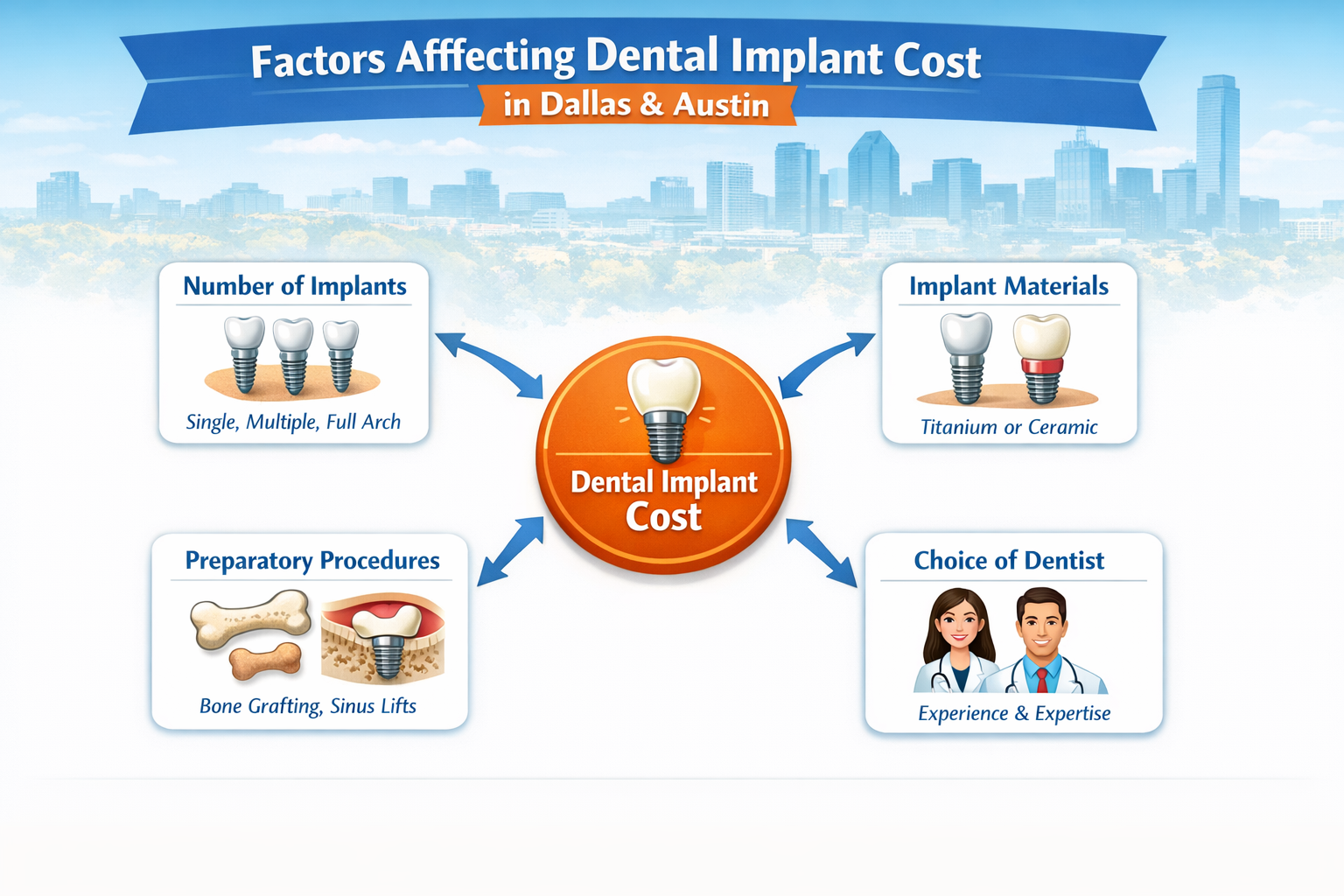 Factors Afffecting Dental Implant Cost
in Dallas & Austin

Number of Implants
Single, Multiple, Full Arch

Implant Materials
Titanium or Ceramic

Dental Implant Cost

Preparatory Procedures
Bone Grafting, Sinus Lifts

Choice of Dentist
Experience & Expertise